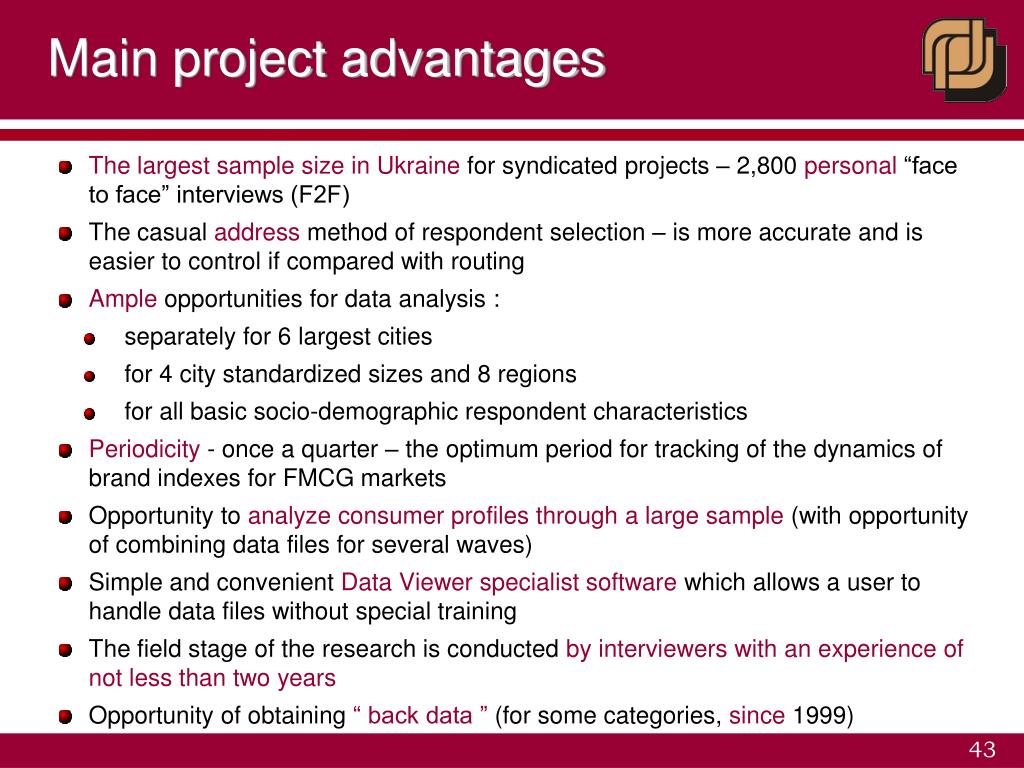 Main project advantages

The largest sample size in Ukraine for syndicated projects – 2,800 personal “face to face” interviews (F2F)

The casual address method of respondent selection – is more accurate and is easier to control if compared with routing

Ample opportunities for data analysis :

separately for 6 largest cities

for 4 city standardized sizes and 8 regions

for all basic socio-demographic respondent characteristics

Periodicity - once a quarter – the optimum period for tracking of the dynamics of brand indexes for FMCG markets

Opportunity to analyze consumer profiles through a large sample (with opportunity of combining data files for several waves)

Simple and convenient Data Viewer specialist software which allows a user to handle data files without special training

The field stage of the research is conducted by interviewers with an experience of not less than two years

Opportunity of obtaining “ back data ” (for some categories, since 1999)

43